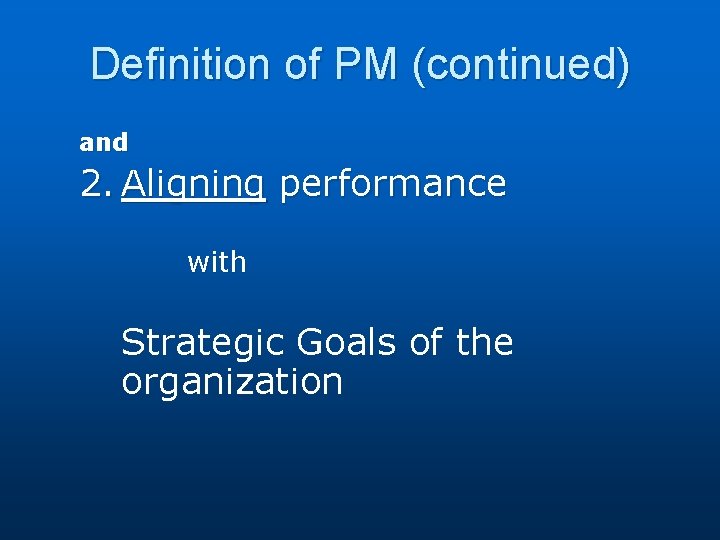 Definition of PM (continued)

and

2. Aligning performance

with

Strategic Goals of the organization